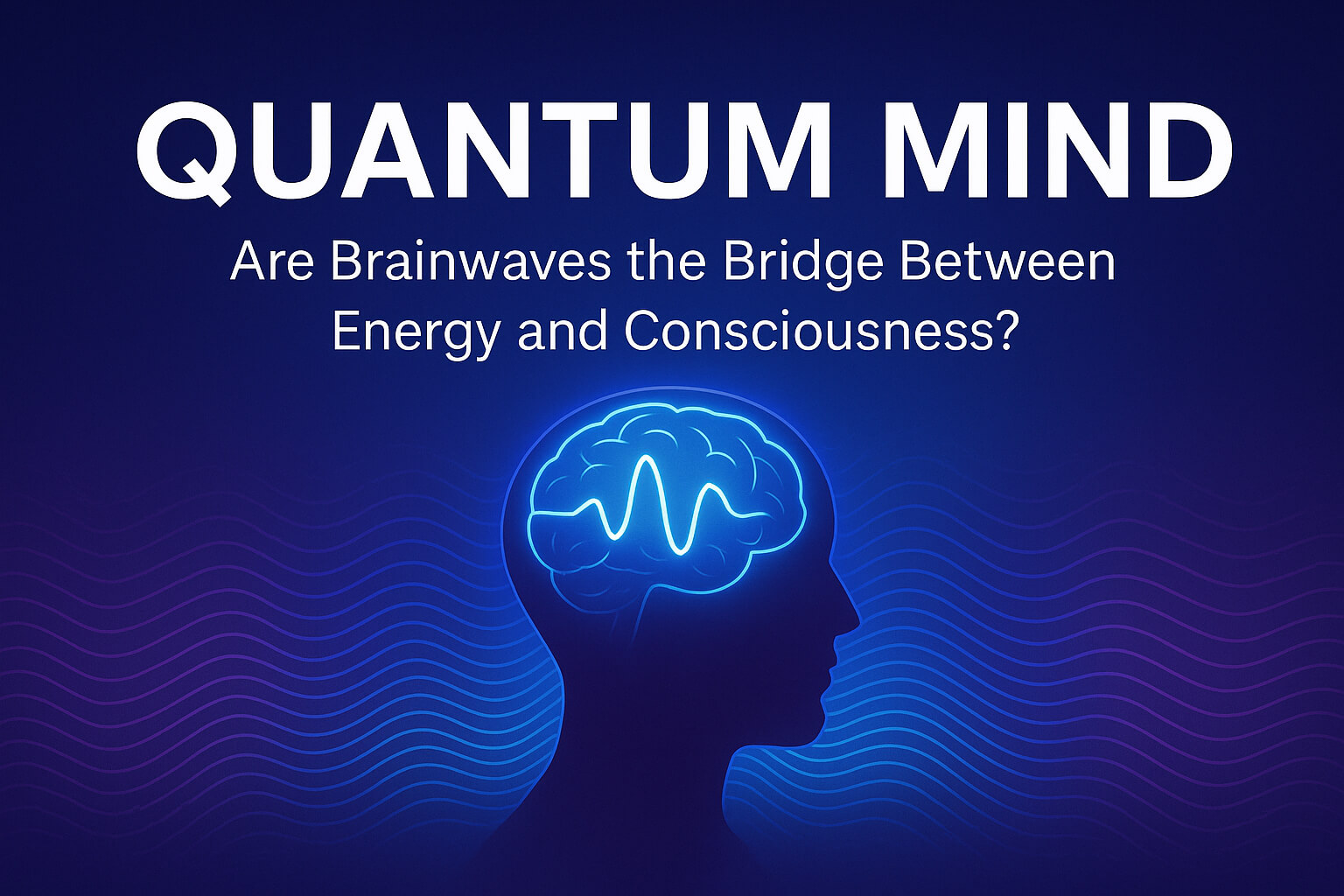 QUANTUM MIND

Are Brainwaves the Bridge Between Energy and Consciousness?